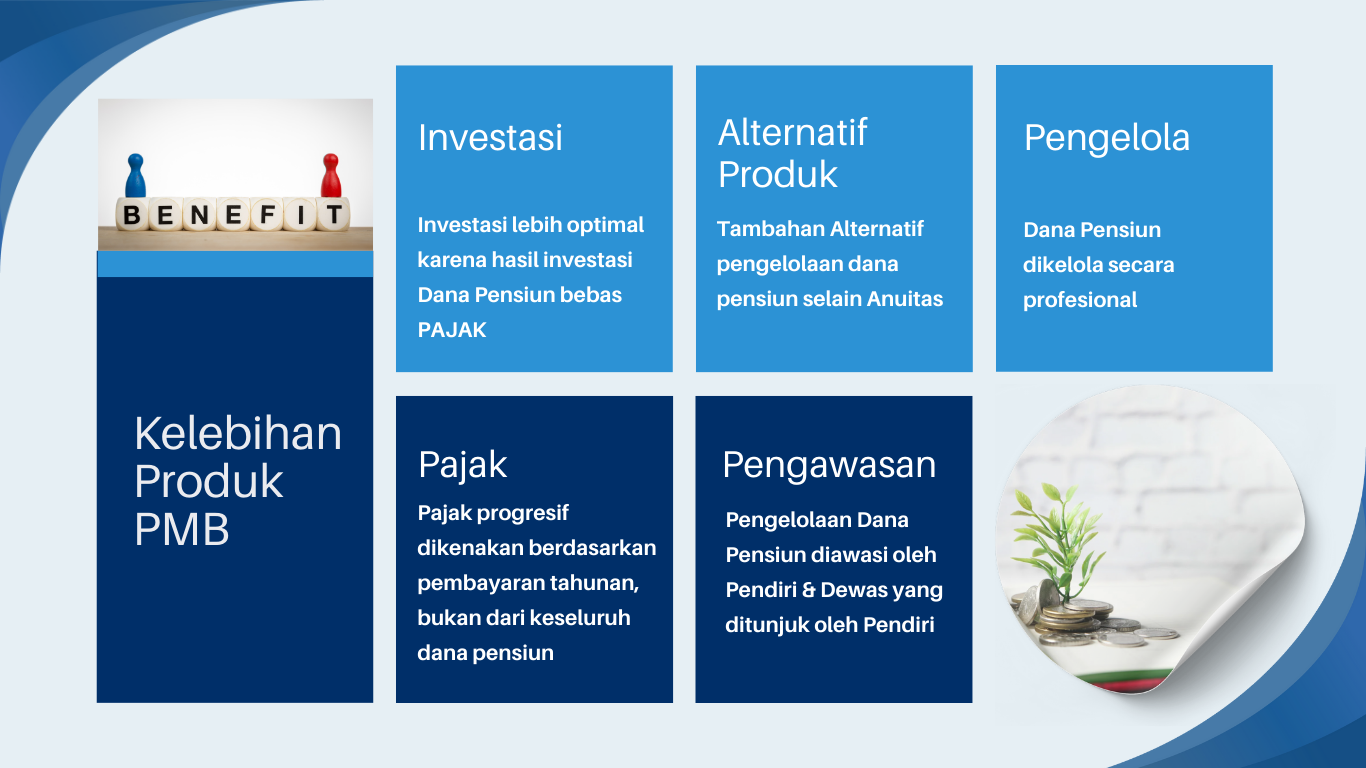 BENEFIT

Kelebihan Produk PMB

Investasi

Investasi lebih optimal karena hasil investasi Dana Pensiun bebas PAJAK

Alternatif Produk

Tambahan Alternatif pengelolaan dana pensiun selain Anuitas

Pengelola

Dana Pensiun dikelola secara profesional

Pajak

Pajak progresif dikenakan berdasarkan pembayaran tahunan, bukan dari keseluruh dana pensiun

Pengawasan

Pengelolaan Dana Pensiun diawasi oleh Pendiri & Dewas yang ditunjuk oleh Pendiri